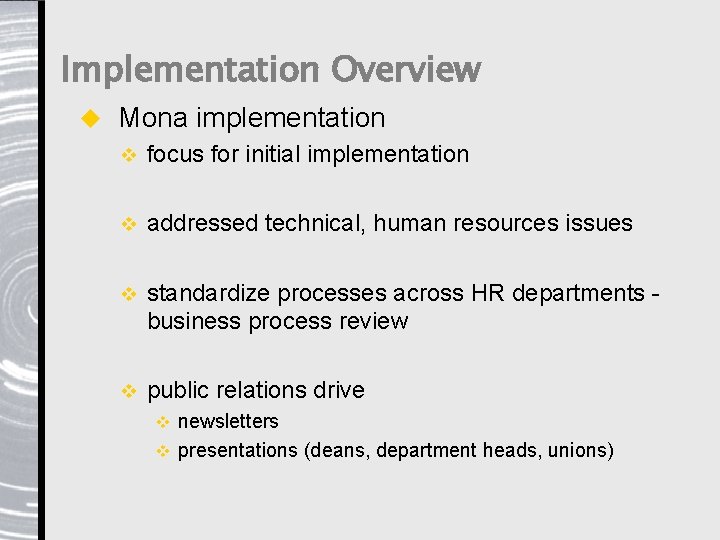 Implementation Overview

Mona implementation

focus for initial implementation

addressed technical, human resources issues

standardize processes across HR departments - business process review

public relations drive

newsletters

presentations (deans, department heads, unions)